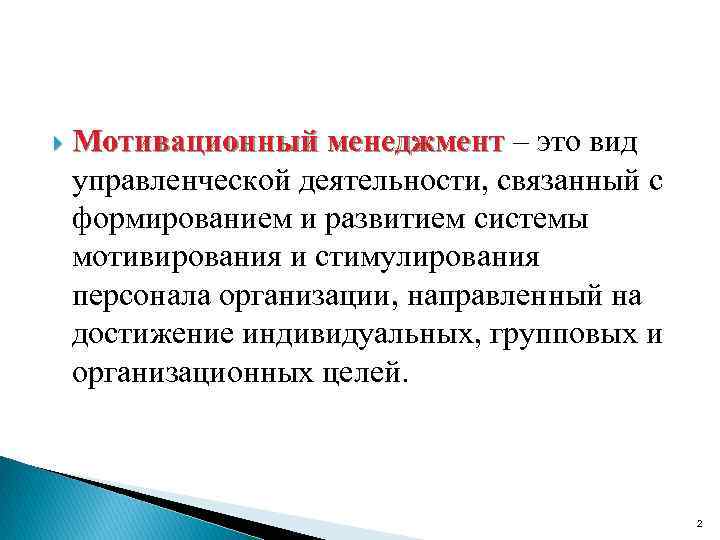 Мотивационный менеджмент – это вид управленческой деятельности, связанный с формированием и развитием системы мотивирования и стимулирования персонала организации, направленный на достижение индивидуальных, групповых и организационных целей.

2